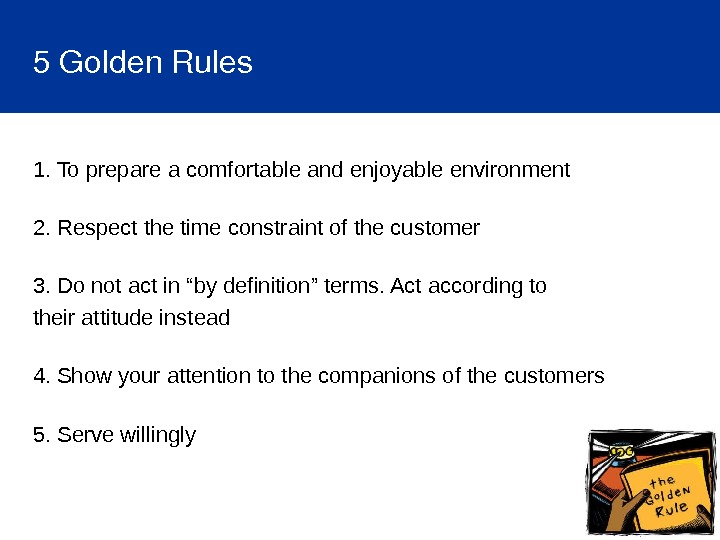 5 Golden Rules

1. To prepare a comfortable and enjoyable environment

2. Respect the time constraint of the customer

3. Do not act in “by definition” terms. Act according to their attitude instead

4. Show your attention to the companions of the customers

5. Serve willingly

the Golden Rule